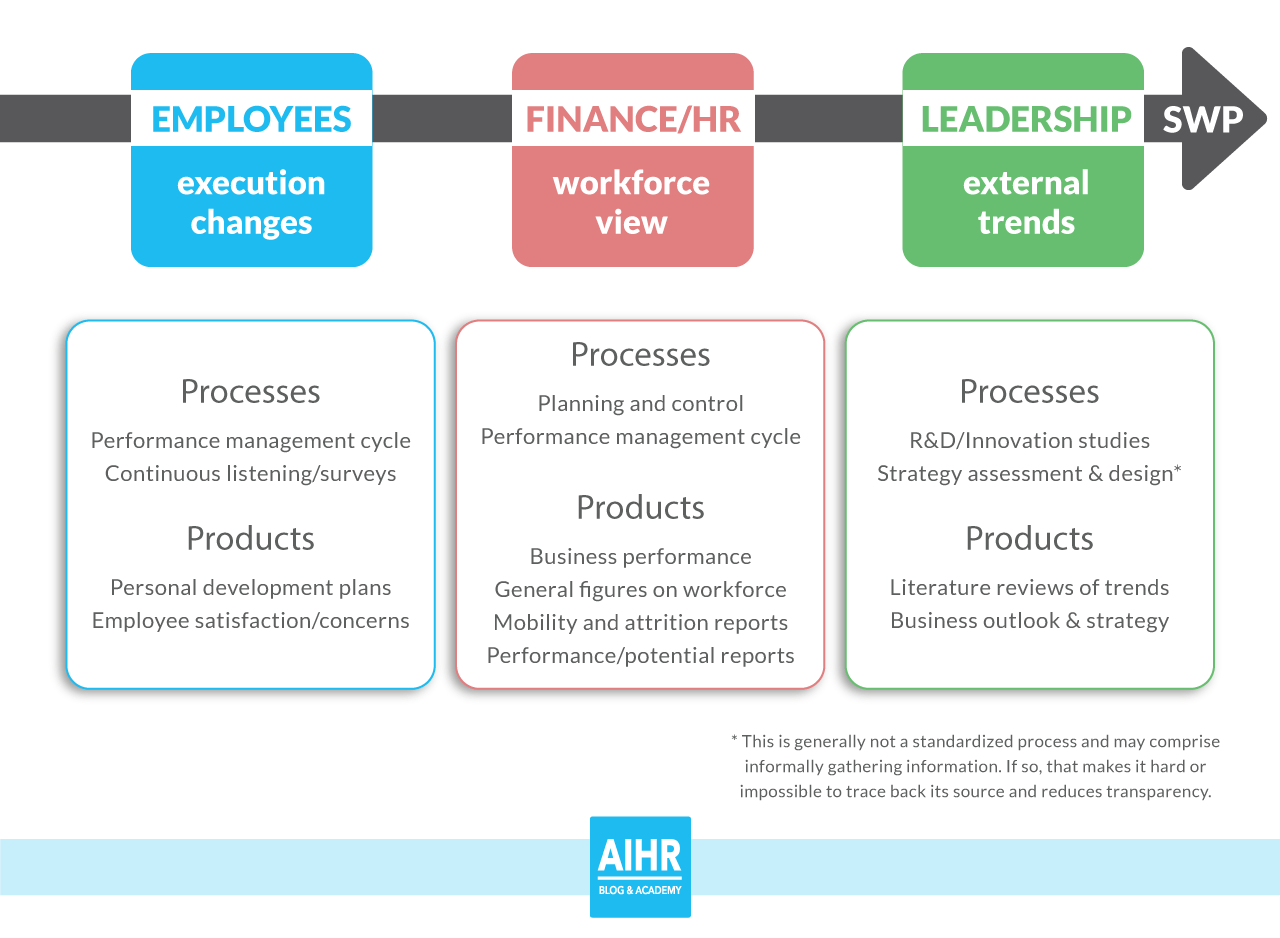 EMPLOYEES
execution changes

FINANCE/HR
workforce view

LEADERSHIP
external trends

SWP

Processes
Performance management cycle
Continuous listening/surveys

Products
Personal development plans
Employee satisfaction/concerns

Processes
Planning and control
Performance management cycle

Products
Business performance
General figures on workforce
Mobility and attrition reports
Performance/potential reports

Processes
R&D/Innovation studies
Strategy assessment & design*

Products
Literature reviews of trends
Business outlook & strategy

* This is generally not a standardized process and may comprise informally gathering information. If so, that makes it hard or impossible to trace back its source and reduces transparency.

AIHR
BLOG & ACADEMY